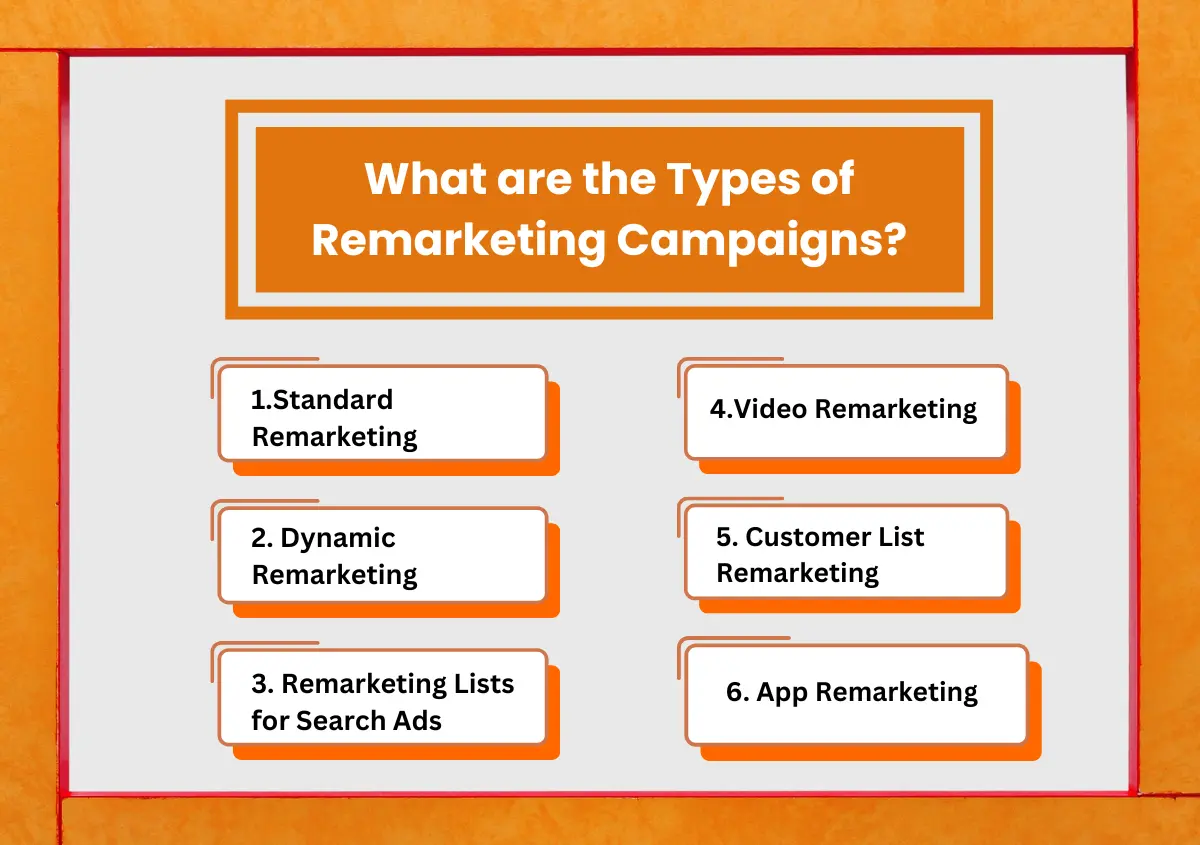 What are the Types of Remarketing Campaigns?

1.Standard Remarketing

2. Dynamic Remarketing

3. Remarketing Lists for Search Ads

4.Video Remarketing

5. Customer List Remarketing

6. App Remarketing